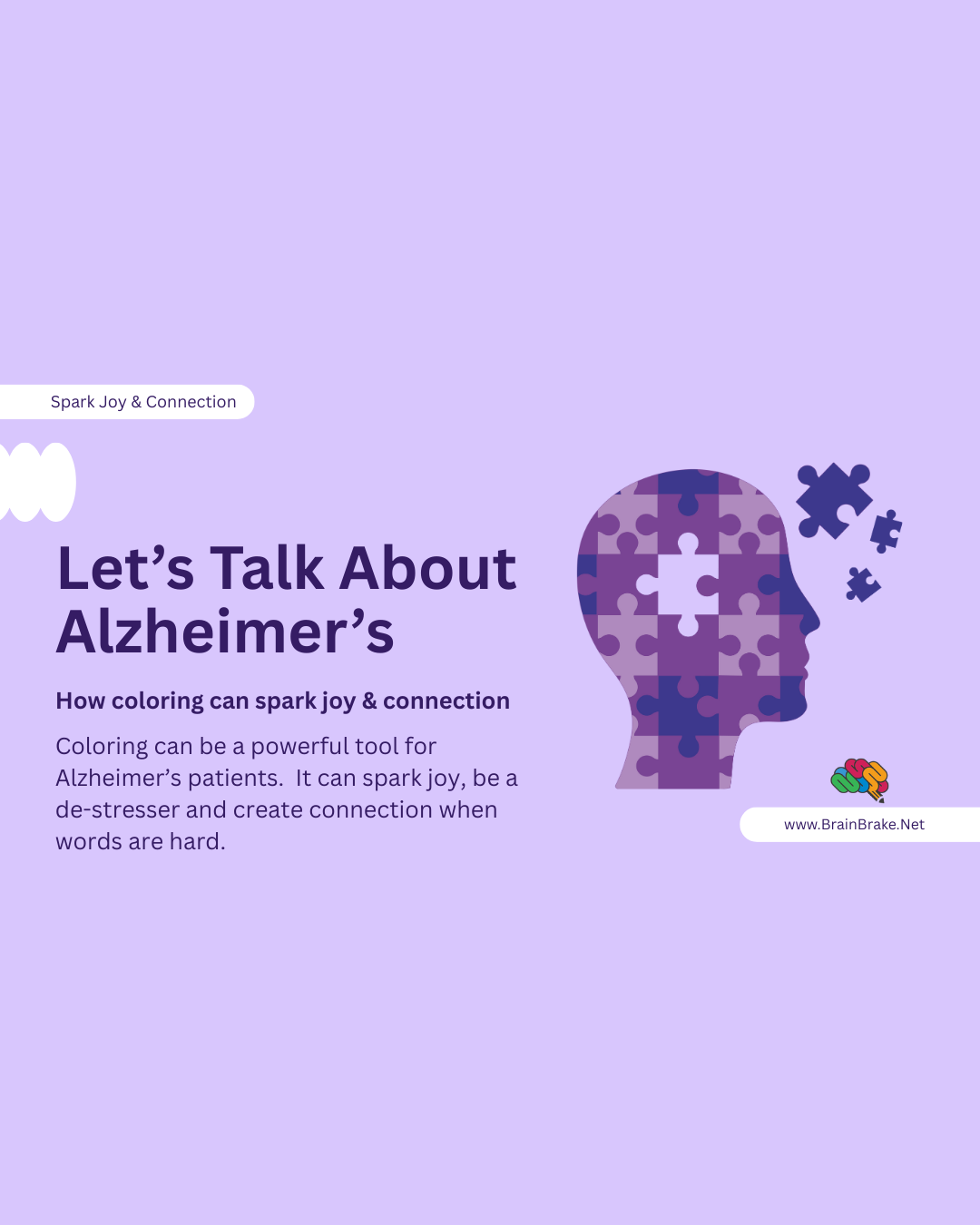 Spark Joy & Connection

Let’s Talk About Alzheimer’s

How coloring can spark joy & connection

Coloring can be a powerful tool for Alzheimer’s patients. It can spark joy, be a de-stresser and create connection when words are hard.

www.BrainBrake.Net